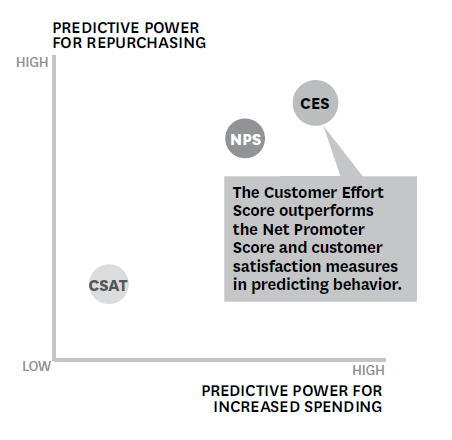 PREDICTIVE POWER FOR REPURCHASING

HIGH

CES

NPS

The Customer Effort Score outperforms the Net Promoter Score and customer satisfaction measures in predicting behavior.

CSAT

LOW

HIGH

PREDICTIVE POWER FOR INCREASED SPENDING